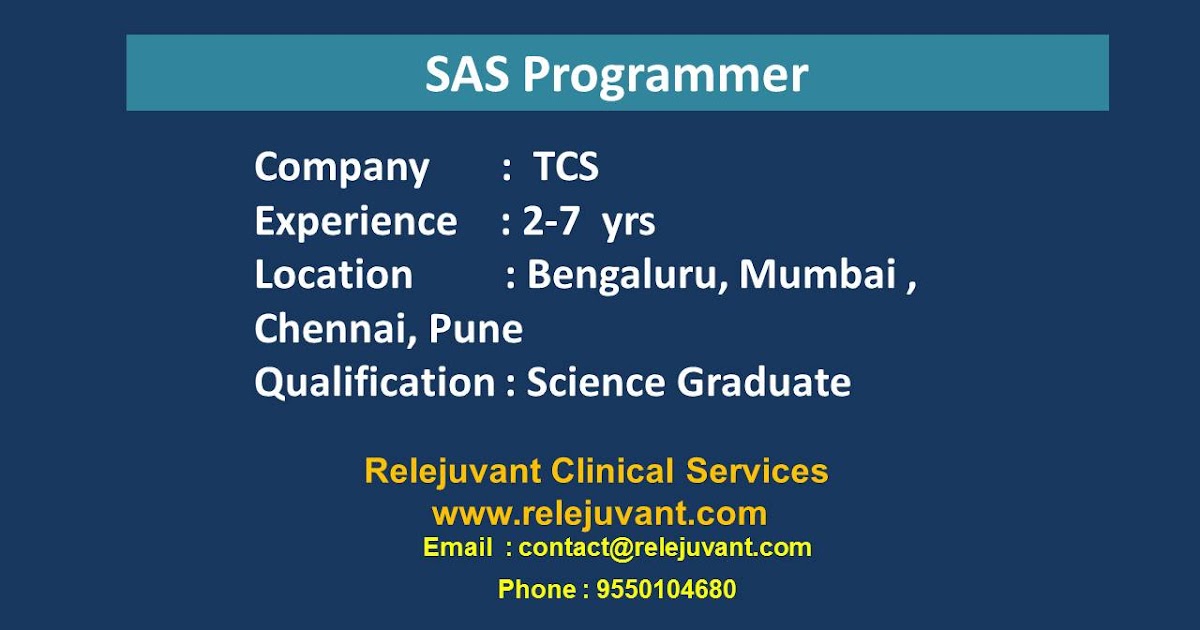 SAS Programmer

Company : TCS
Experience : 2-7 yrs
Location : Bengaluru, Mumbai , Chennai, Pune
Qualification : Science Graduate

Relejuvant Clinical Services
www.relejuvant.com
Email : contact@relejuvant.com
Phone : 9550104680